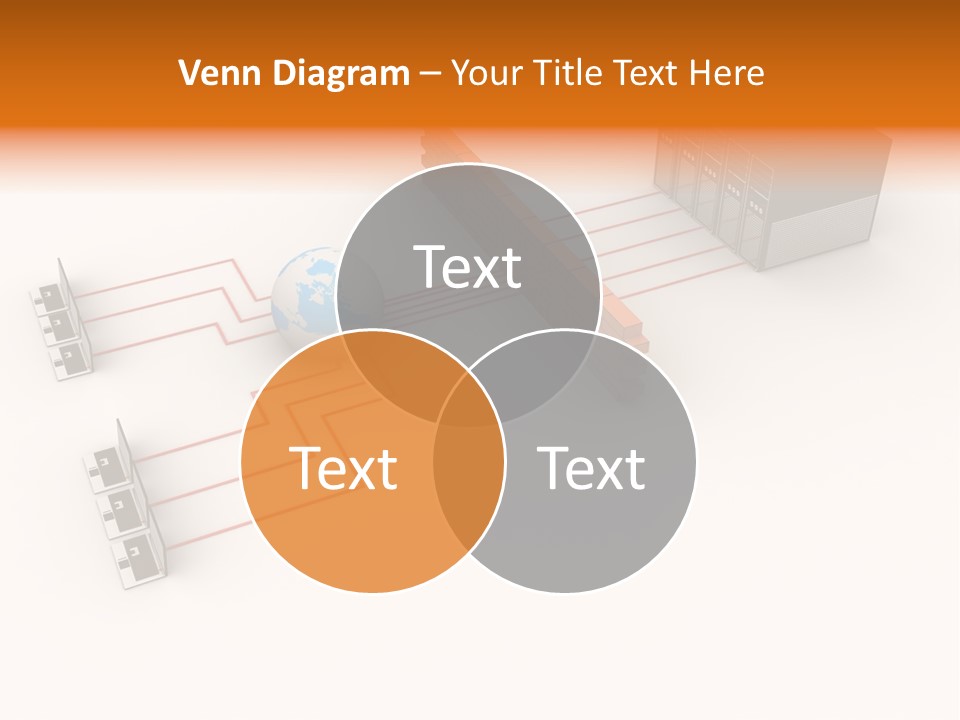 Venn Diagram – Your Title Text Here

Text

Text

Text